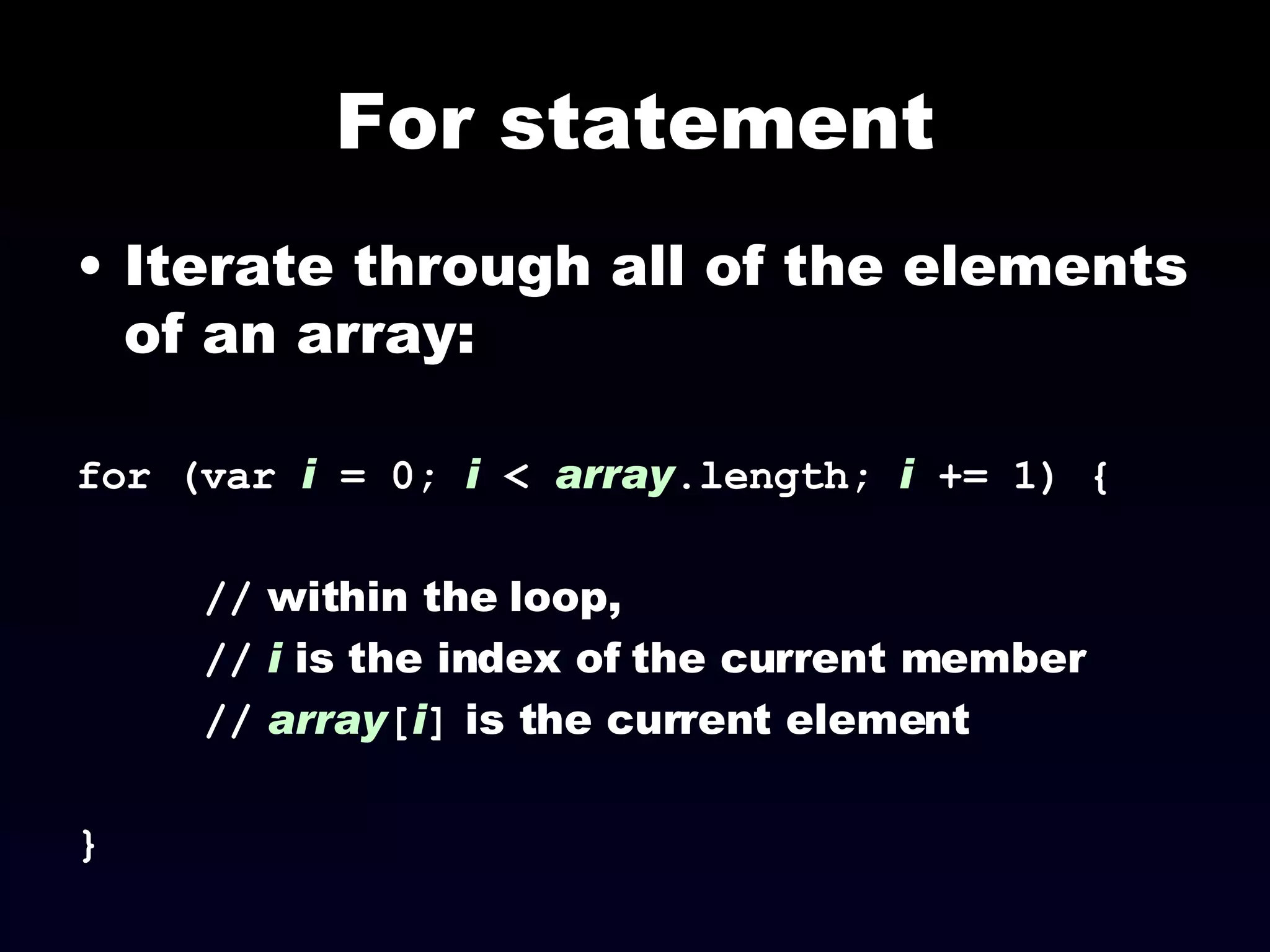 For statement

• Iterate through all of the elements of an array:

for (var i = 0; i < array.length; i += 1) {

// within the loop,
// i is the index of the current member
// array[i] is the current element

}